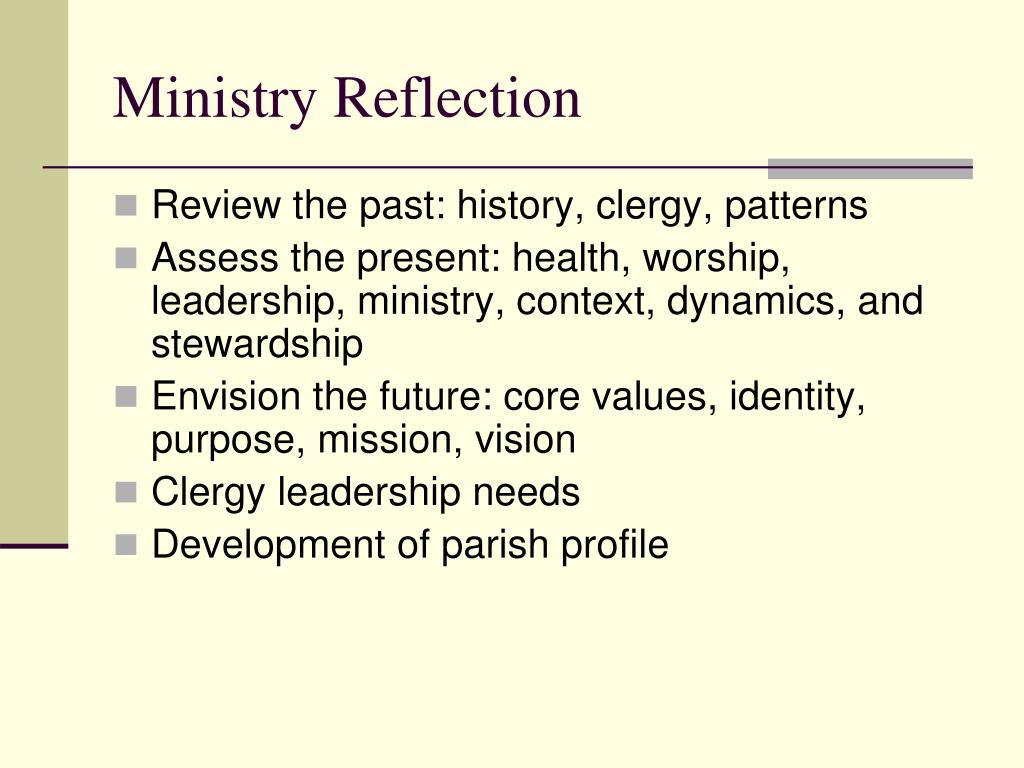 Ministry Reflection

- Review the past: history, clergy, patterns
- Assess the present: health, worship, leadership, ministry, context, dynamics, and stewardship
- Envision the future: core values, identity, purpose, mission, vision
- Clergy leadership needs
- Development of parish profile